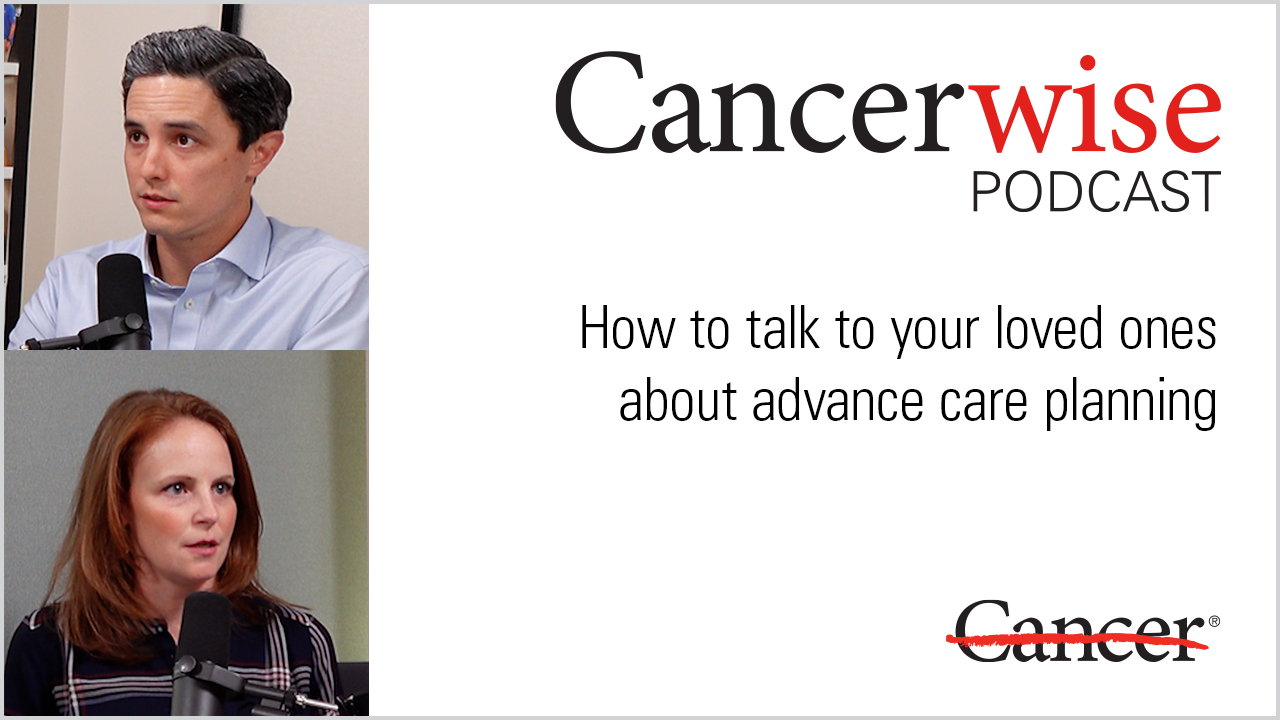 Cancerwise
PODCAST

How to talk to your loved ones about advance care planning

Cancer®